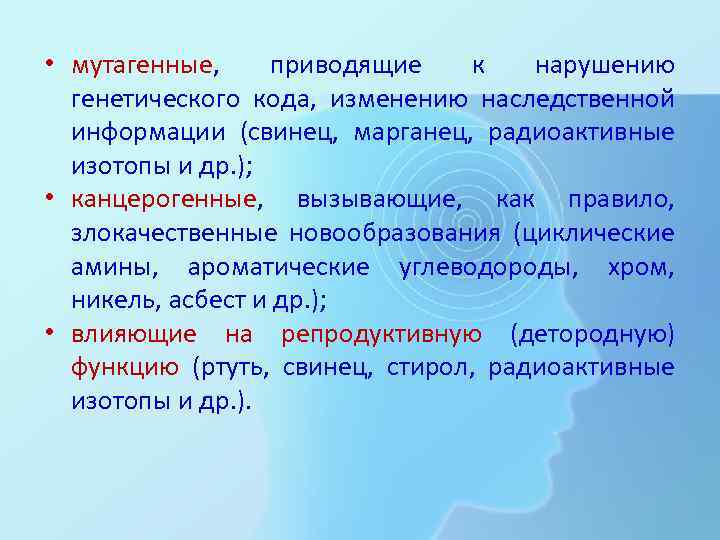 • мутагенные, приводящие к нарушению генетического кода, изменению наследственной информации (свинец, марганец, радиоактивные изотопы и др.);

• канцерогенные, вызывающие, как правило, злокачественные новообразования (циклические амины, ароматические углеводороды, хром, никель, асбест и др.);

• влияющие на репродуктивную (детородную) функцию (ртуть, свинец, стирол, радиоактивные изотопы и др.).